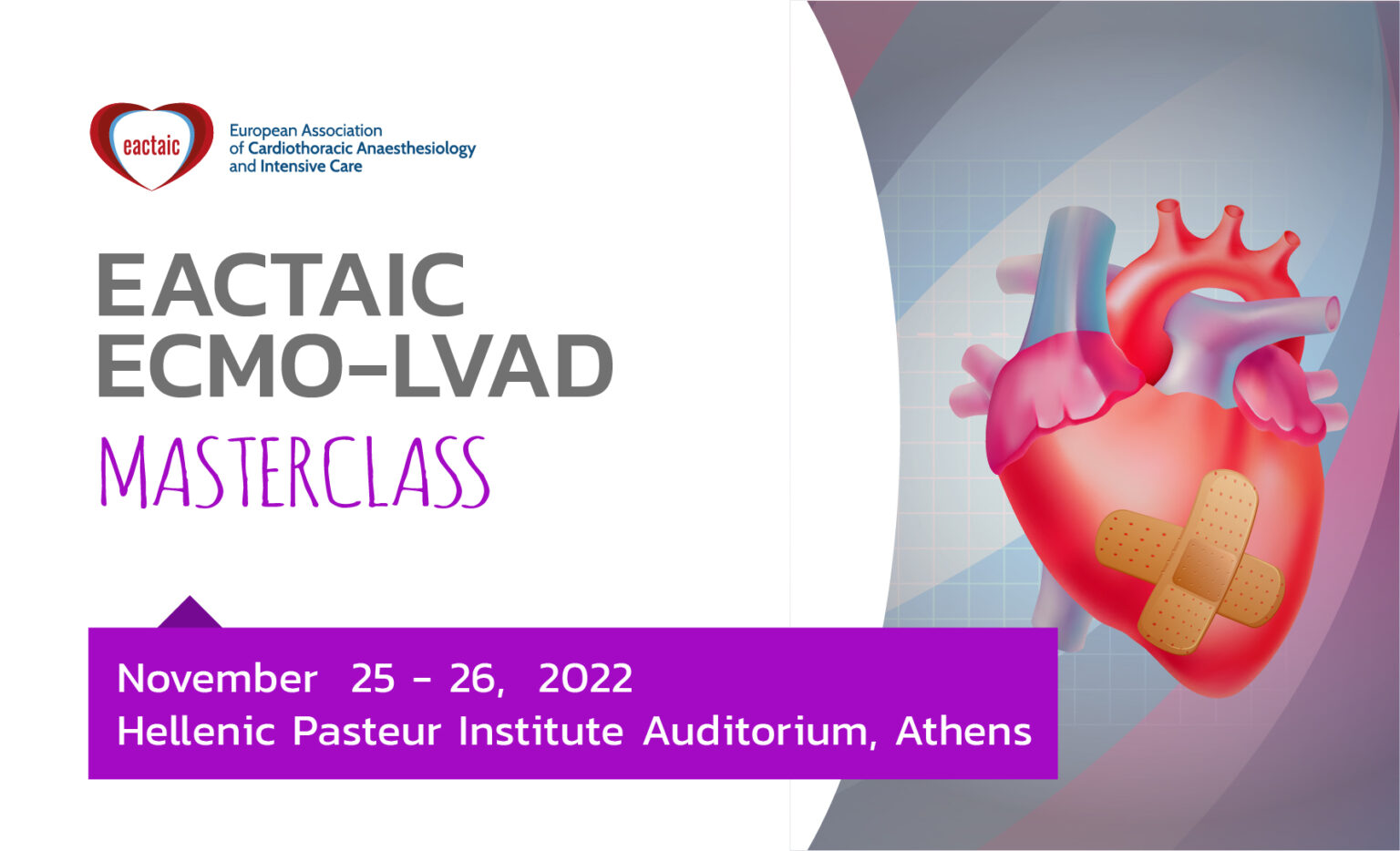 eactaic

European Association of Cardiothoracic Anaesthesiology and Intensive Care

EACTAIC ECMO-LVAD MASTERCLASS

November 25 - 26, 2022
Hellenic Pasteur Institute Auditorium, Athens